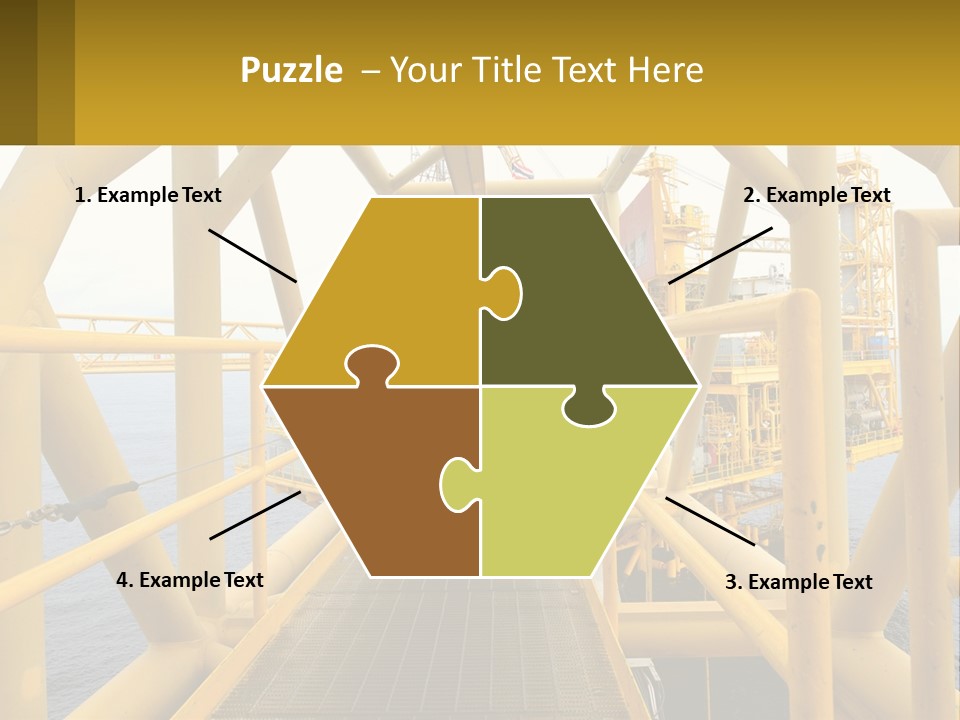 Puzzle – Your Title Text Here

1. Example Text

2. Example Text

4. Example Text

3. Example Text